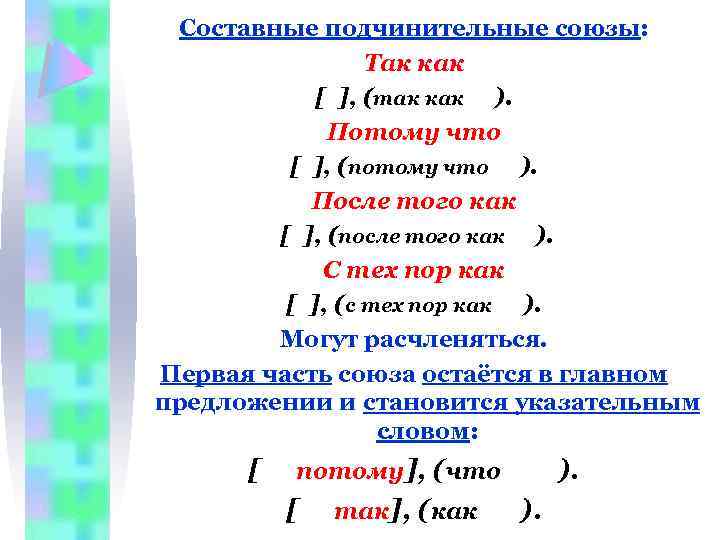 Составные подчинительные союзы:

Так как

[ ], (так как ).

Потому что

[ ], (потому что ).

После того как

[ ], (после того как ).

С тех пор как

[ ], (с тех пор как ).

Могут расчленяться.

Первая часть союза остаётся в главном предложении и становится указательным словом:

[ потому], (что ).

[ так], (как ).